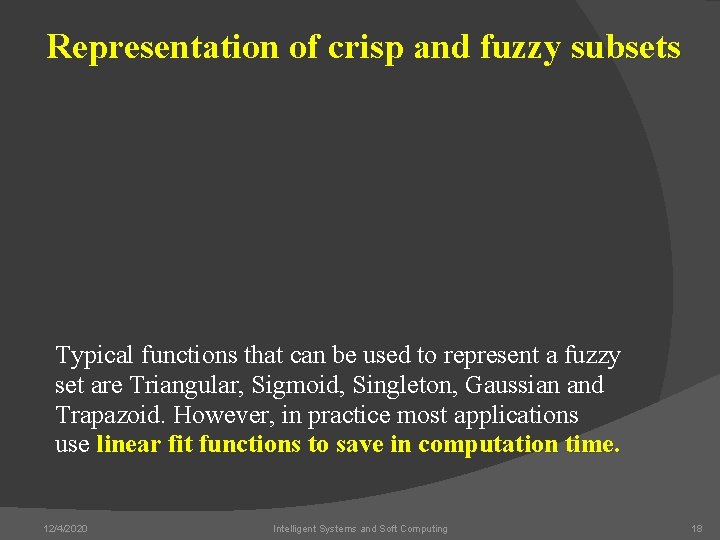 Representation of crisp and fuzzy subsets

Typical functions that can be used to represent a fuzzy set are Triangular, Sigmoid, Singleton, Gaussian and Trapazoid. However, in practice most applications use linear fit functions to save in computation time.

12/4/2020 Intelligent Systems and Soft Computing 18